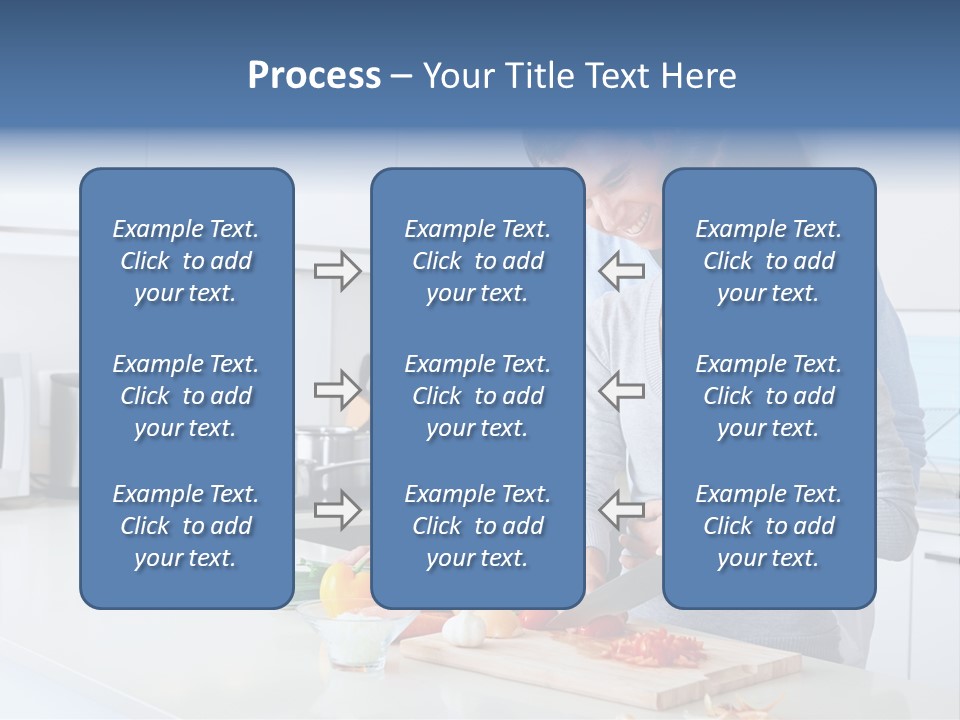 Process – Your Title Text Here

Example Text. Click to add your text.

Example Text. Click to add your text.

Example Text. Click to add your text.

Example Text. Click to add your text.

Example Text. Click to add your text.

Example Text. Click to add your text.

Example Text. Click to add your text.

Example Text. Click to add your text.

Example Text. Click to add your text.